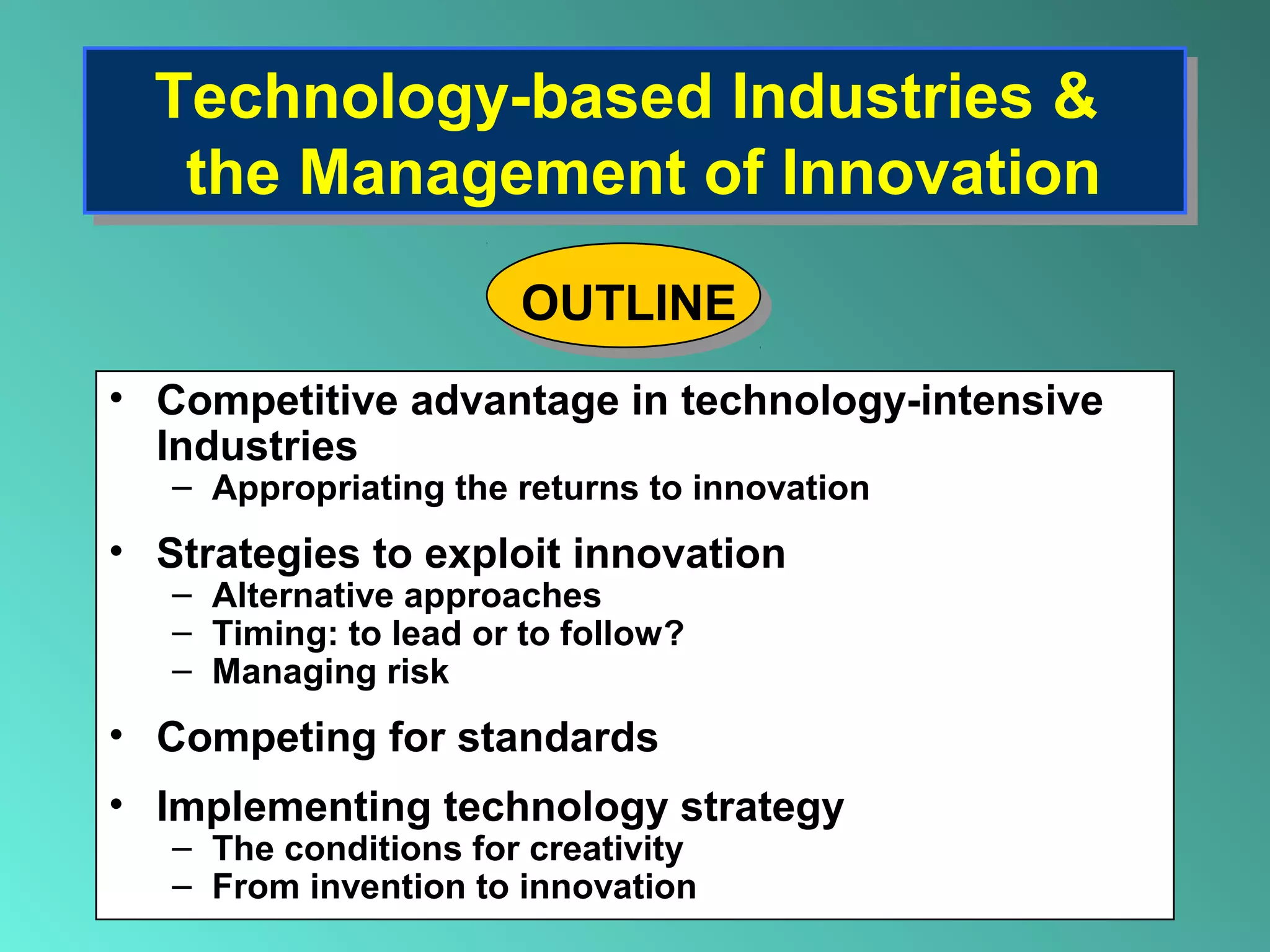 Technology-based Industries & the Management of Innovation

OUTLINE

• Competitive advantage in technology-intensive Industries
– Appropriating the returns to innovation

• Strategies to exploit innovation
– Alternative approaches
– Timing: to lead or to follow?
– Managing risk

• Competing for standards

• Implementing technology strategy
– The conditions for creativity
– From invention to innovation